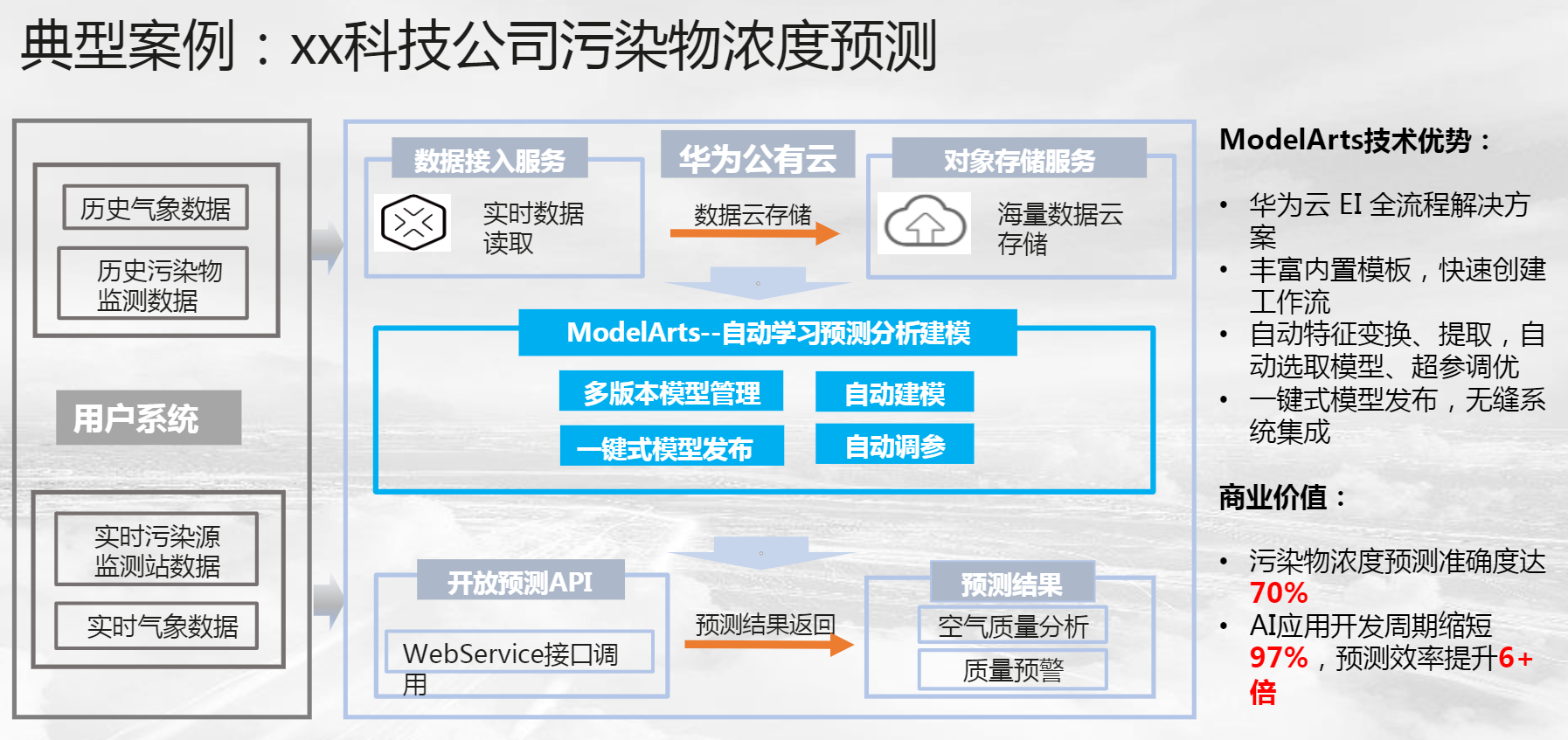 典型案例：xx科技公司污染物浓度预测

历史气象数据

历史污染物监测数据

用户系统

实时污染源监测站数据

实时气象数据

数据接入服务

实时数据读取

华为公有云

数据云存储

对象存储服务

海量数据云存储

ModelArts--自动学习预测分析建模

多版本模型管理

自动建模

一键式模型发布

自动调参

开放预测API

WebService接口调用

预测结果返回

预测结果

空气质量分析

质量预警

ModelArts技术优势：

• 华为云 EI 全流程解决方案
• 丰富内置模板，快速创建工作流
• 自动特征变换、提取，自动选取模型、超参调优
• 一键式模型发布，无缝系统集成

商业价值：

• 污染物浓度预测准确度达70%
• AI应用开发周期缩短97%，预测效率提升6+倍